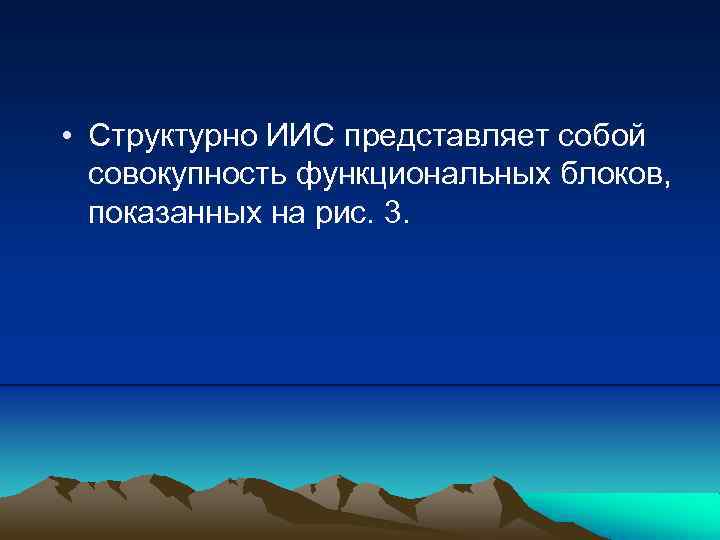 • Структурно ИИС представляет собой совокупность функциональных блоков, показанных на рис. 3.